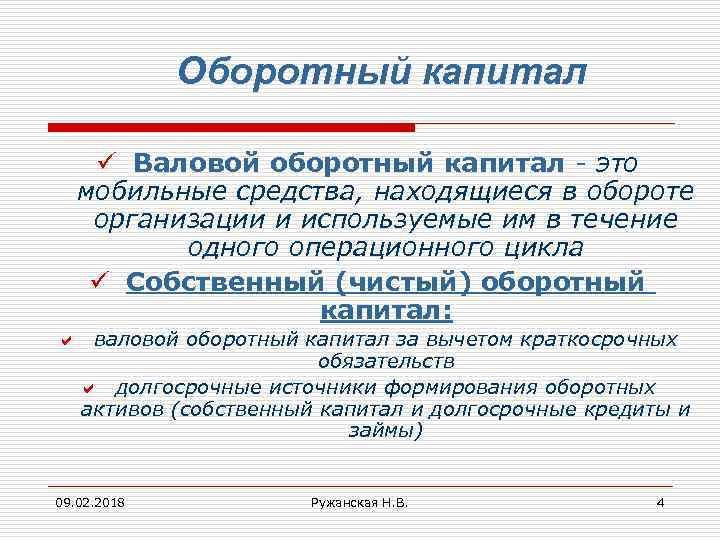 Оборотный капитал

✓ Валовой оборотный капитал - это мобильные средства, находящиеся в обороте организации и используемые им в течение одного операционного цикла

✓ Собственный (чистый) оборотный капитал:

✓ валовой оборотный капитал за вычетом краткосрочных обязательств

✓ долгосрочные источники формирования оборотных активов (собственный капитал и долгосрочные кредиты и займы)

09.02.2018
Ружанская Н.В.
4